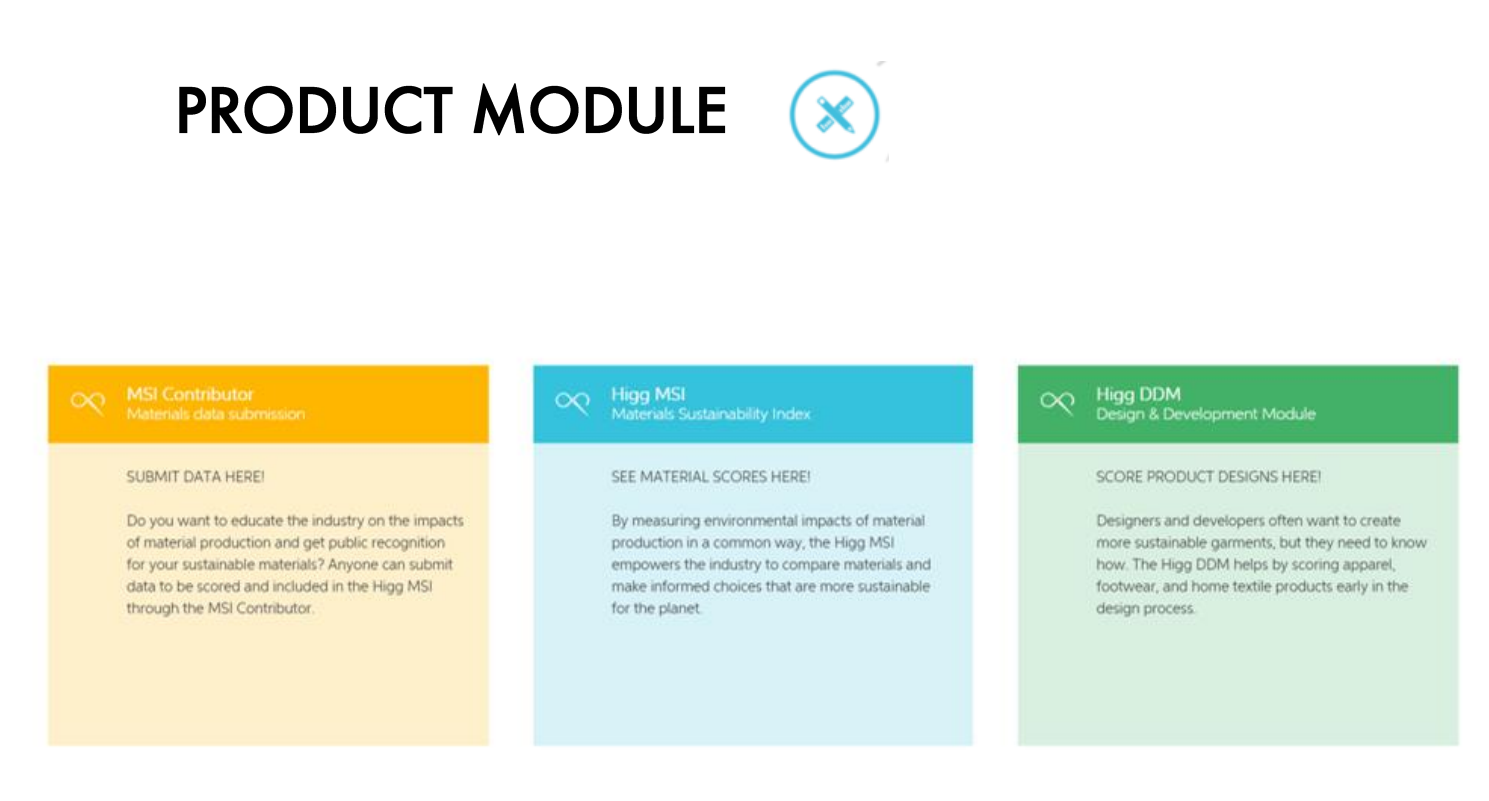 PRODUCT MODULE

MSI Contributor
Materials data submission

SUBMIT DATA HERE!

Do you want to educate the industry on the impacts of material production and get public recognition for your sustainable materials? Anyone can submit data to be scored and included in the Higg MSI through the MSI Contributor.

Higg MSI
Materials Sustainability Index

SEE MATERIAL SCORES HERE!

By measuring environmental impacts of material production in a common way, the Higg MSI empowers the industry to compare materials and make informed choices that are more sustainable for the planet.

Higg DDM
Design & Development Module

SCORE PRODUCT DESIGNS HERE!

Designers and developers often want to create more sustainable garments, but they need to know how. The Higg DDM helps by scoring apparel, footwear, and home textile products early in the design process.